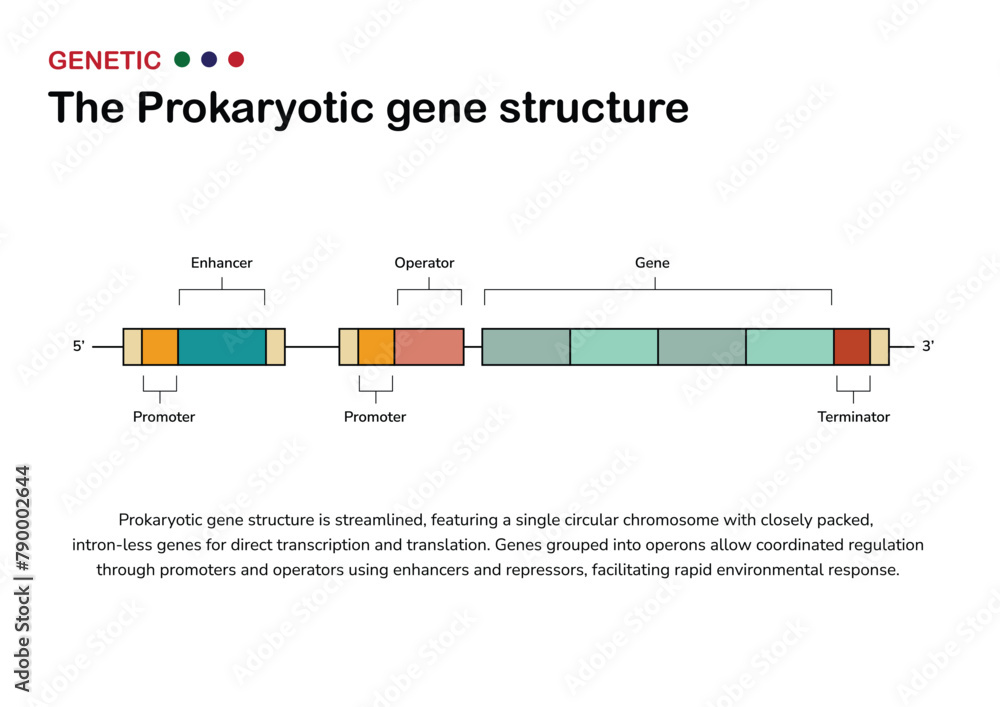 GENETIC

The Prokaryotic gene structure

Enhancer

Operator

Gene

5'

3'

Promoter

Promoter

Terminator

Prokaryotic gene structure is streamlined, featuring a single circular chromosome with closely packed, intron-less genes for direct transcription and translation. Genes grouped into operons allow coordinated regulation through promoters and operators using enhancers and repressors, facilitating rapid environmental response.

Adobe Stock | #790002644